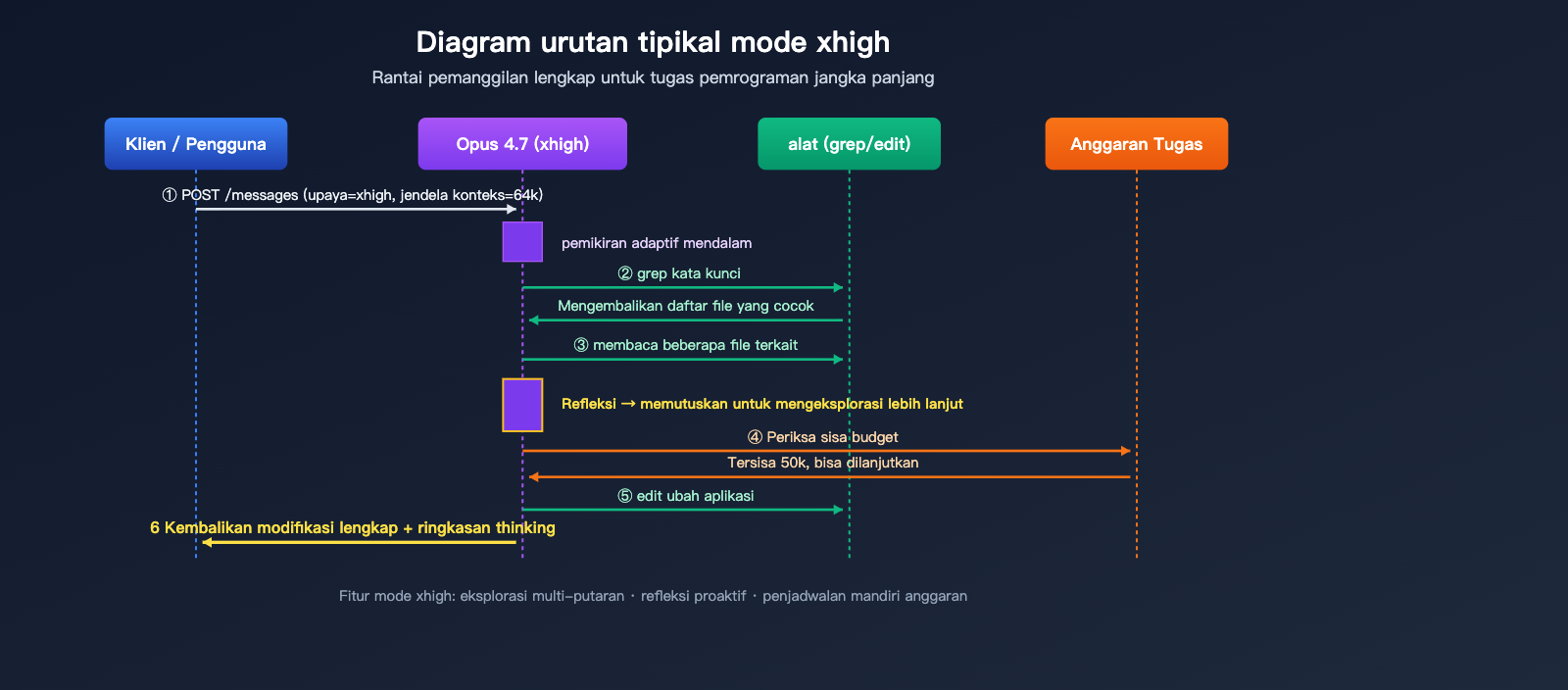 Diagram urutan tipikal mode xhigh
Rantai pemanggilan lengkap untuk tugas pemrograman jangka panjang

Klien / Pengguna

Opus 4.7 (xhigh)

alat (grep/edit)

Anggaran Tugas

① POST /messages (upaya=xhigh, jendela konteks=64k)

pemikiran adaptif mendalam

② grep kata kunci

Mengembalikan daftar file yang cocok

③ membaca beberapa file terkait

Refleksi → memutuskan untuk mengeksplorasi lebih lanjut

④ Periksa sisa budget

Tersisa 50k, bisa dilanjutkan

⑤ edit ubah aplikasi

6 Kembalikan modifikasi lengkap + ringkasan thinking

Fitur mode xhigh: eksplorasi multi-putaran · refleksi proaktif · penjadwalan mandiri anggaran